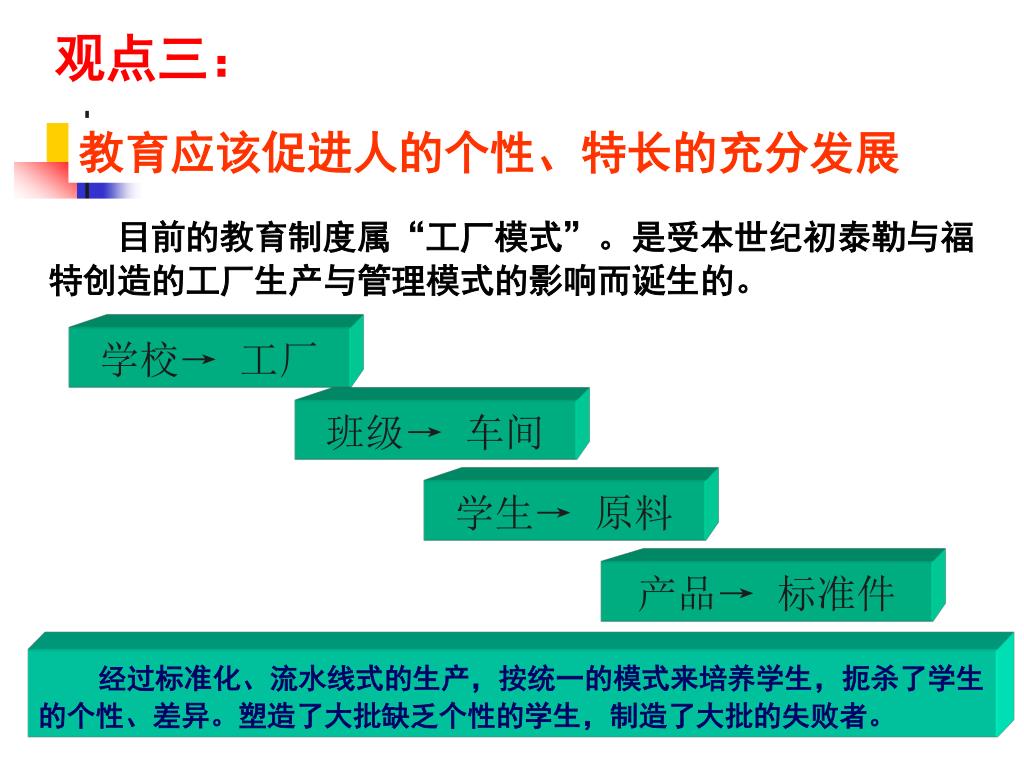 观点三：

教育应该促进人的个性、特长的充分发展

目前的教育制度属“工厂模式”。是受本世纪初泰勒与福特创造的工厂生产与管理模式的影响而诞生的。

学校→ 工厂

班级→ 车间

学生→ 原料

产品→ 标准件

经过标准化、流水线式的生产，按统一的模式来培养学生，扼杀了学生的个性、差异。塑造了大批缺乏个性的学生，制造了大批的失败者。